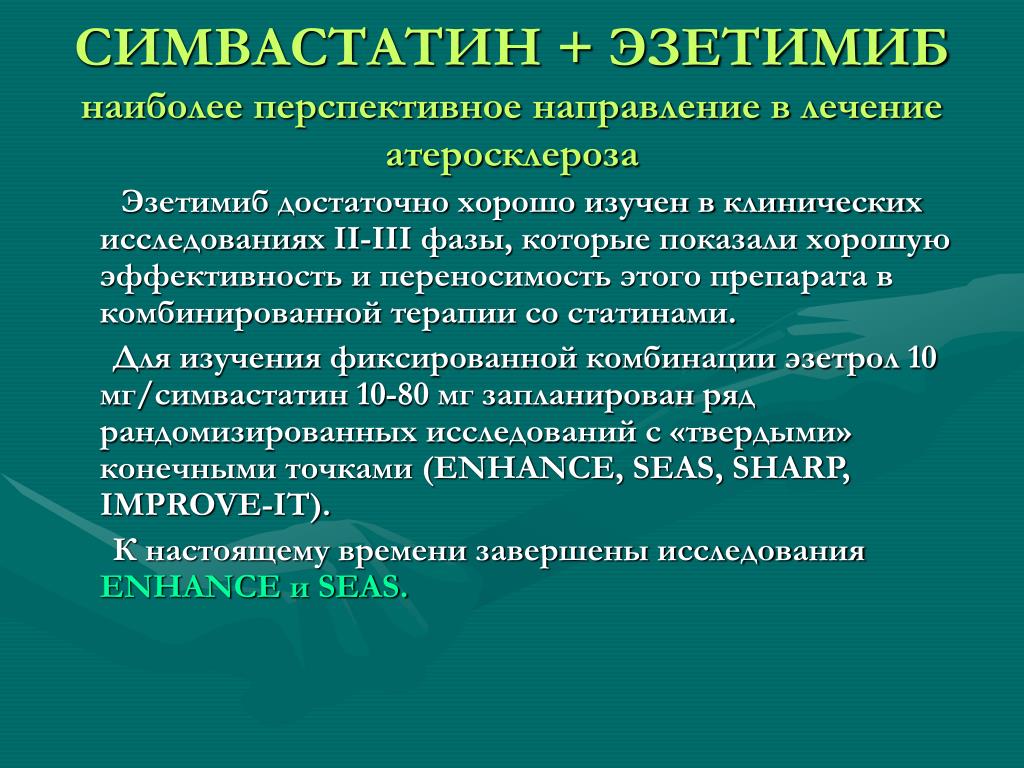 СИМВАСТАТИН + ЭЗЕТИМИБ
наиболее перспективное направление в лечение атеросклероза

Эзетимиб достаточно хорошо изучен в клинических исследованиях II-III фазы, которые показали хорошую эффективность и переносимость этого препарата в комбинированной терапии со статинами.

Для изучения фиксированной комбинации эзетрол 10 мг/симвастатин 10-80 мг запланирован ряд рандомизированных исследований с «твердыми» конечными точками (ENHANCE, SEAS, SHARP, IMPROVE-IT).

К настоящему времени завершены исследования ENHANCE и SEAS.